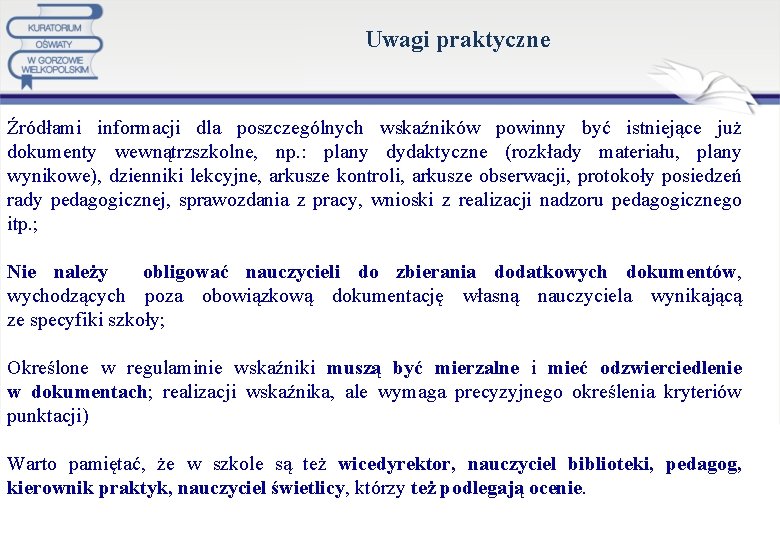 KURATORIUM
OŚWIATY
W GORZOWIE
WIELKOPOLSKIM

Uwagi praktyczne

Źródłami informacji dla poszczególnych wskaźników powinny być istniejące już dokumenty wewnątrzszkolne, np.: plany dydaktyczne (rozkłady materiału, plany wynikowe), dzienniki lekcyjne, arkusze kontroli, arkusze obserwacji, protokoły posiedzeń rady pedagogicznej, sprawozdania z pracy, wnioski z realizacji nadzoru pedagogicznego itp.;

Nie należy obligować nauczycieli do zbierania dodatkowych dokumentów, wychodzących poza obowiązkową dokumentację własną nauczyciela wynikającą ze specyfiki szkoły;

Określone w regulaminie wskaźniki muszą być mierzalne i mieć odzwierciedlenie w dokumentach; realizacji wskaźnika, ale wymaga precyzyjnego określenia kryteriów punktacji)

Warto pamiętać, że w szkole są też wicedyrektor, nauczyciel biblioteki, pedagog, kierownik praktyk, nauczyciel świetlicy, którzy też podlegają ocenie.